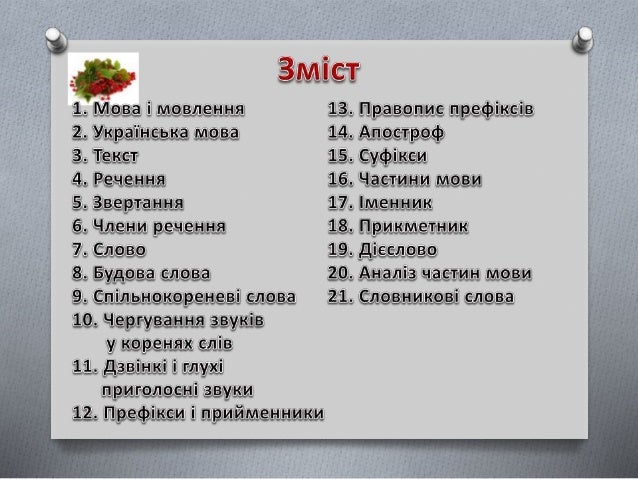 Зміст

1. Мова і мовлення
2. Українська мова
3. Текст
4. Речення
5. Звертання
6. Члени речення
7. Слово
8. Будова слова
9. Спільнокореневі слова
10. Чергування звуків у коренях слів
11. Дзвінкі і глухі приголосні звуки
12. Префікси і прийменники

13. Правопис префіксів
14. Апостроф
15. Суфікси
16. Частини мови
17. Іменник
18. Прикметник
19. Дієслово
20. Аналіз частин мови
21. Словникові слова